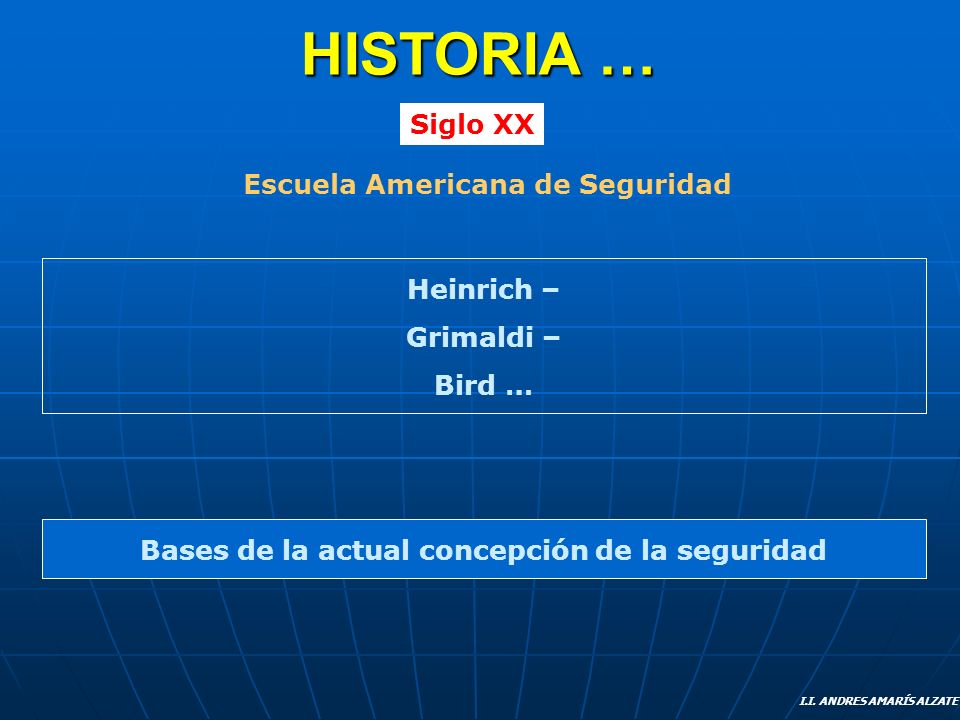 HISTORIA …

Siglo XX

Escuela Americana de Seguridad

Heinrich –

Grimaldi –

Bird …

Bases de la actual concepción de la seguridad

I.I. ANDRES AMARÍS ALZATE